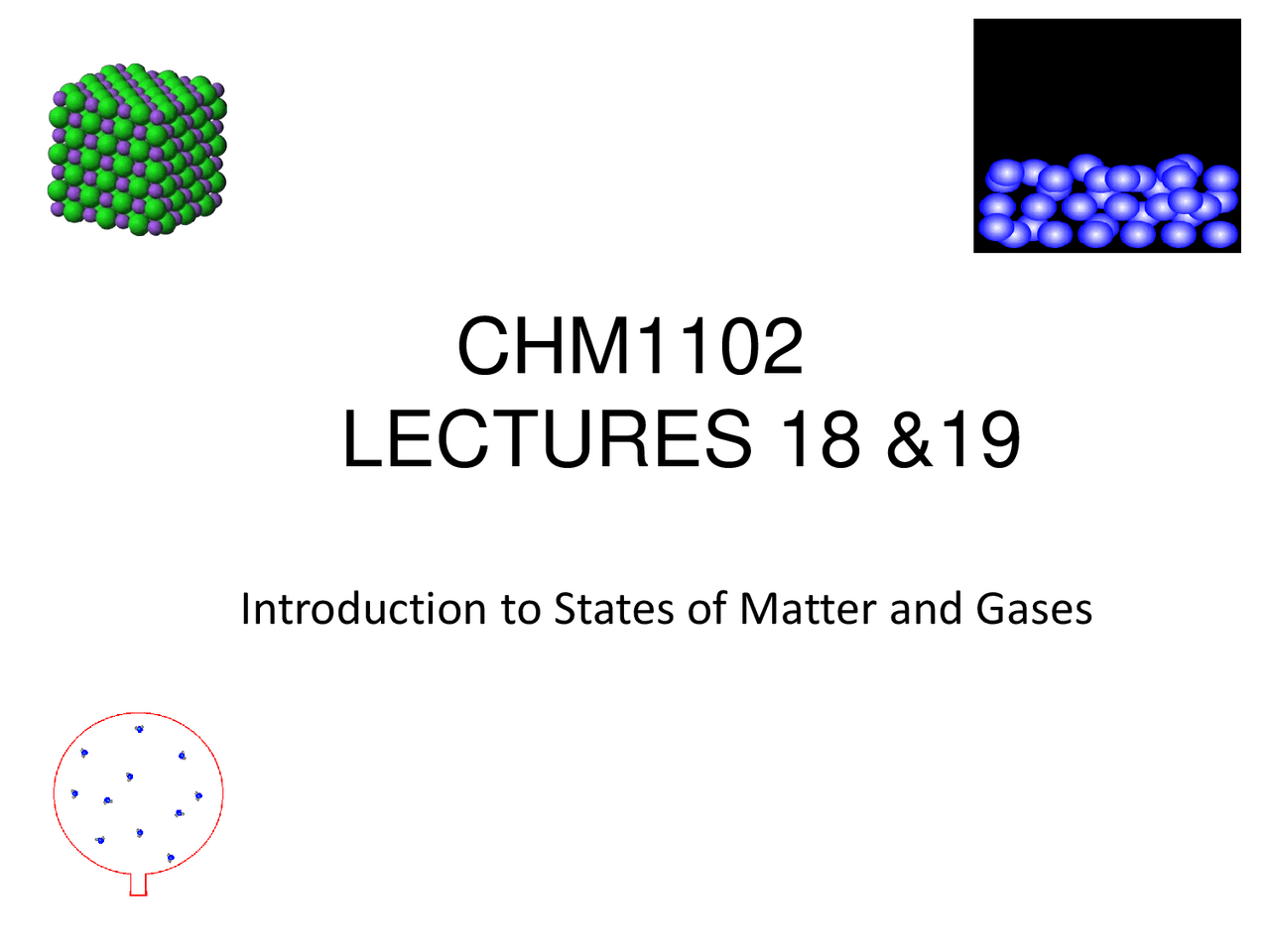 CHM1102
LECTURES 18 &19

Introduction to States of Matter and Gases